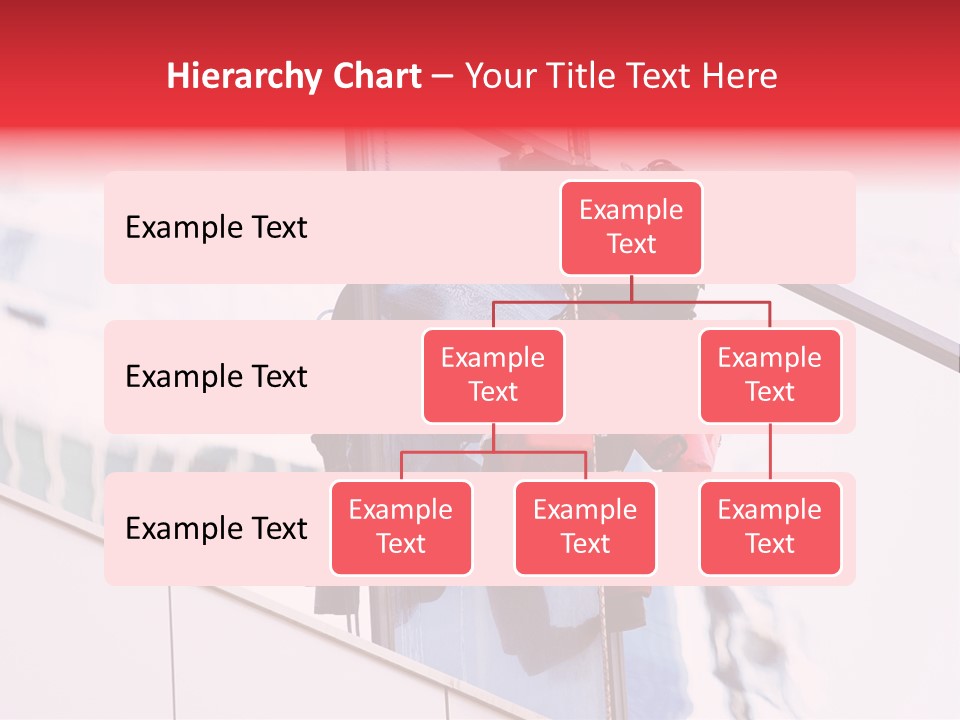 Hierarchy Chart – Your Title Text Here

Example Text

Example Text

Example Text

Example Text

Example Text

Example Text

Example Text

Example Text

Example Text